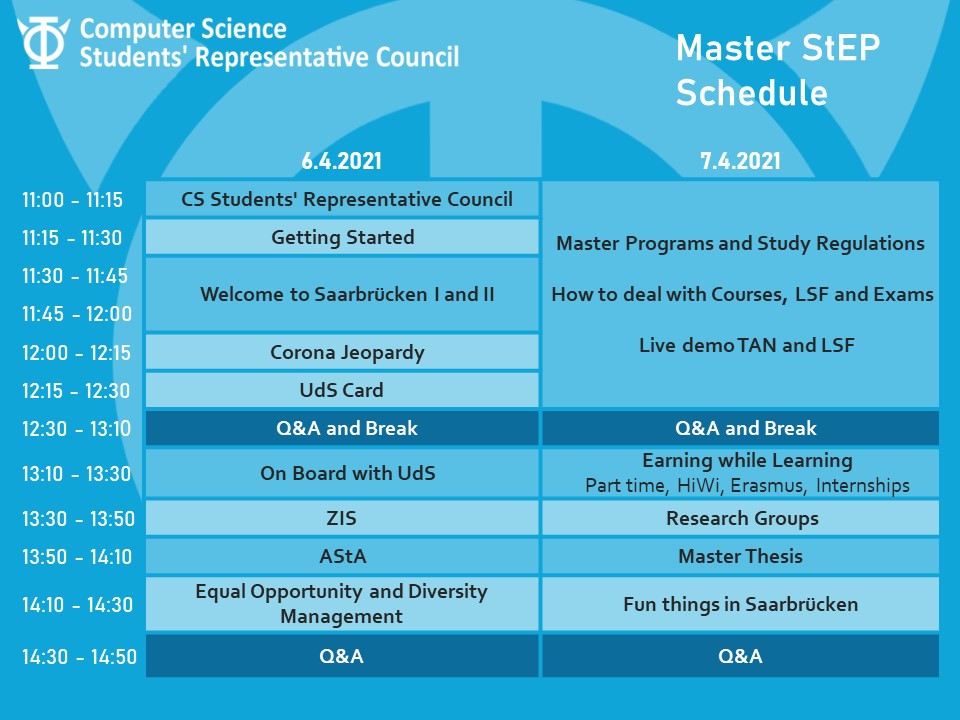 Computer Science
Students' Representative Council

Master StEP
Schedule

| | 6.4.2021 | 7.4.2021 |
|---|---|---|
| 11:00 - 11:15 | CS Students' Representative Council | Master Programs and Study Regulations How to deal with Courses, LSF and Exams Live demo TAN and LSF |
| 11:15 - 11:30 | Getting Started | |
| 11:30 - 11:45 | Welcome to Saarbrücken I and II | |
| 11:45 - 12:00 | | |
| 12:00 - 12:15 | Corona Jeopardy | |
| 12:15 - 12:30 | UdS Card | |
| 12:30 - 13:10 | Q&A and Break | Q&A and Break |
| 13:10 - 13:30 | On Board with UdS | Earning while Learning Part time, HiWi, Erasmus, Internships |
| 13:30 - 13:50 | ZIS | Research Groups |
| 13:50 - 14:10 | AStA | Master Thesis |
| 14:10 - 14:30 | Equal Opportunity and Diversity Management | Fun things in Saarbrücken |
| 14:30 - 14:50 | Q&A | Q&A |